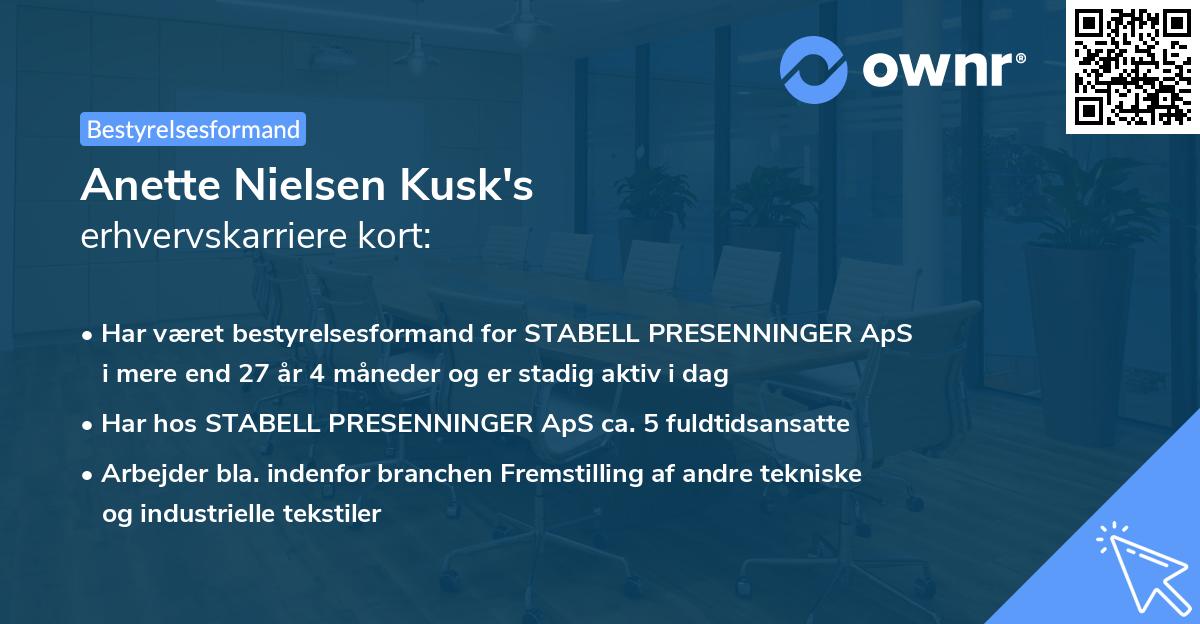 ownr®

Bestyrelsesformand

Anette Nielsen Kusk's
erhvervskarriere kort:

• Har været bestyrelsesformand for STABELL PRESENNINGER ApS i mere end 27 år 4 måneder og er stadig aktiv i dag
• Har hos STABELL PRESENNINGER ApS ca. 5 fuldtidsansatte
• Arbejder bla. indenfor branchen Fremstilling af andre tekniske og industrielle tekstiler